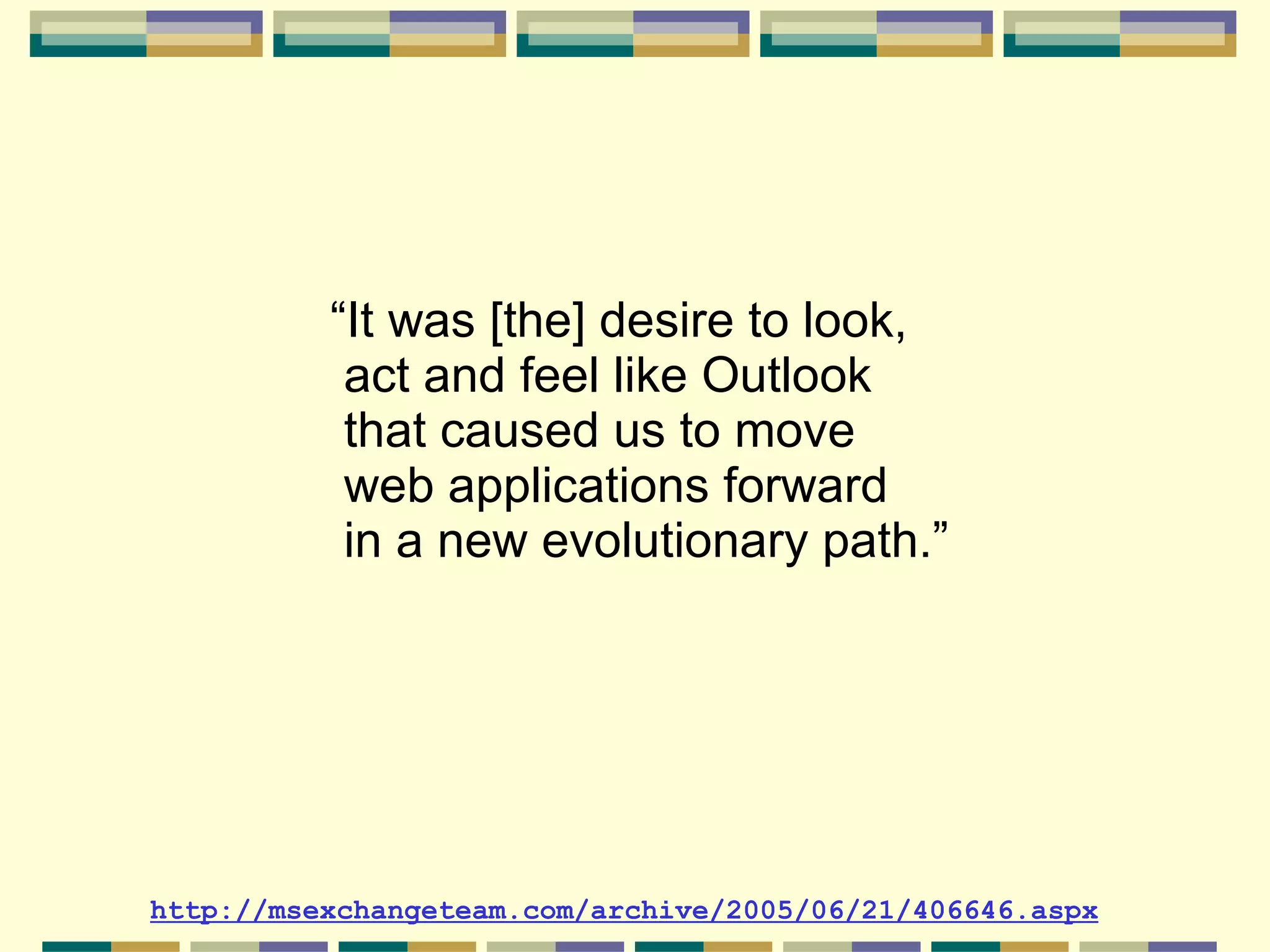 “It was [the] desire to look, act and feel like Outlook that caused us to move web applications forward in a new evolutionary path.”

http://msexchangeteam.com/archive/2005/06/21/406646.aspx